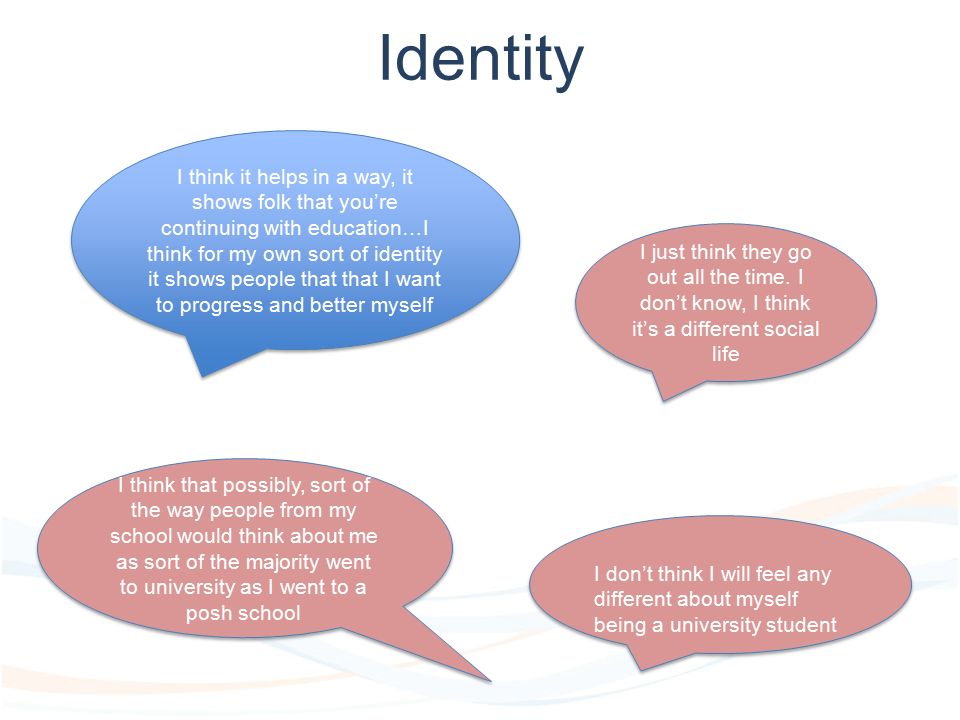 Identity

I think it helps in a way, it shows folk that you're continuing with education…I think for my own sort of identity it shows people that that I want to progress and better myself

I just think they go out all the time. I don't know, I think it's a different social life

I think that possibly, sort of the way people from my school would think about me as sort of the majority went to university as I went to a posh school

I don't think I will feel any different about myself being a university student